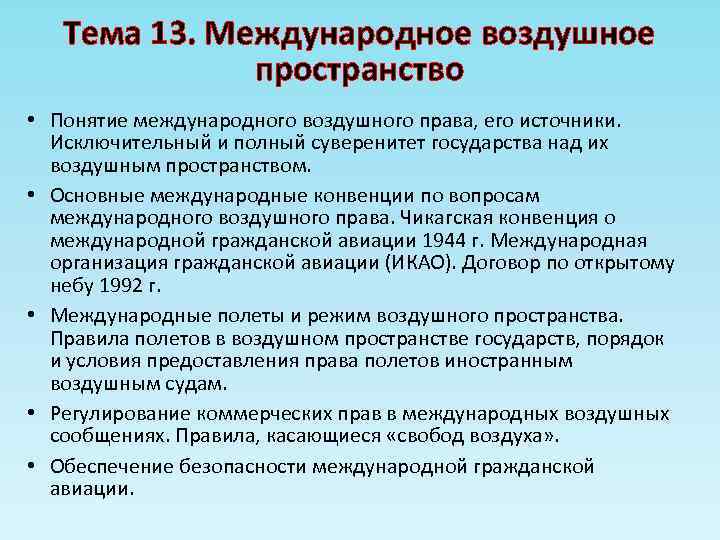 Тема 13. Международное воздушное пространство

• Понятие международного воздушного права, его источники. Исключительный и полный суверенитет государства над их воздушным пространством.

• Основные международные конвенции по вопросам международного воздушного права. Чикагская конвенция о международной гражданской авиации 1944 г. Международная организация гражданской авиации (ИКАО). Договор по открытому небу 1992 г.

• Международные полеты и режим воздушного пространства. Правила полетов в воздушном пространстве государств, порядок и условия предоставления права полетов иностранным воздушным судам.

• Регулирование коммерческих прав в международных воздушных сообщениях. Правила, касающиеся «свобод воздуха».

• Обеспечение безопасности международной гражданской авиации.